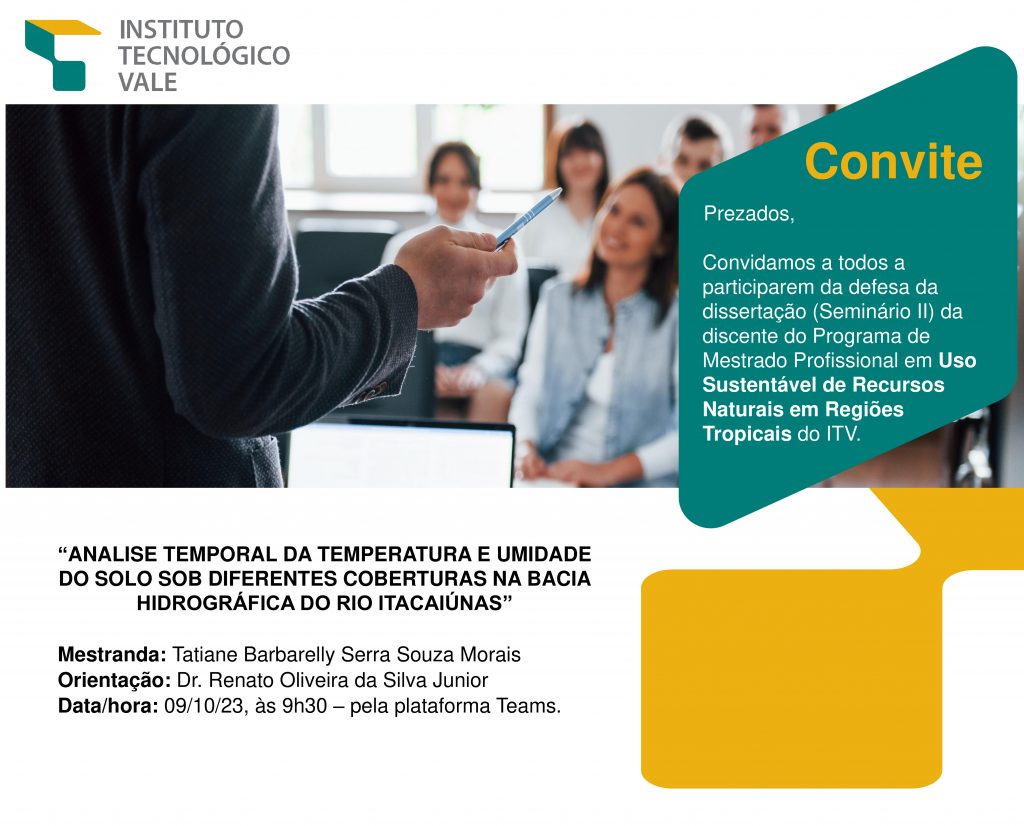 INSTITUTO TECNOLÓGICO VALE

Convite

Prezados,

Convidamos a todos a participarem da defesa da dissertação (Seminário II) da discente do Programa de Mestrado Profissional em Uso Sustentável de Recursos Naturais em Regiões Tropicais do ITV.

“ANALISE TEMPORAL DA TEMPERATURA E UMIDADE DO SOLO SOB DIFERENTES COBERTURAS NA BACIA HIDROGRÁFICA DO RIO ITACAIÚNAS”

Mestranda: Tatiane Barbarelly Serra Souza Morais
Orientação: Dr. Renato Oliveira da Silva Junior
Data/hora: 09/10/23, às 9h30 – pela plataforma Teams.